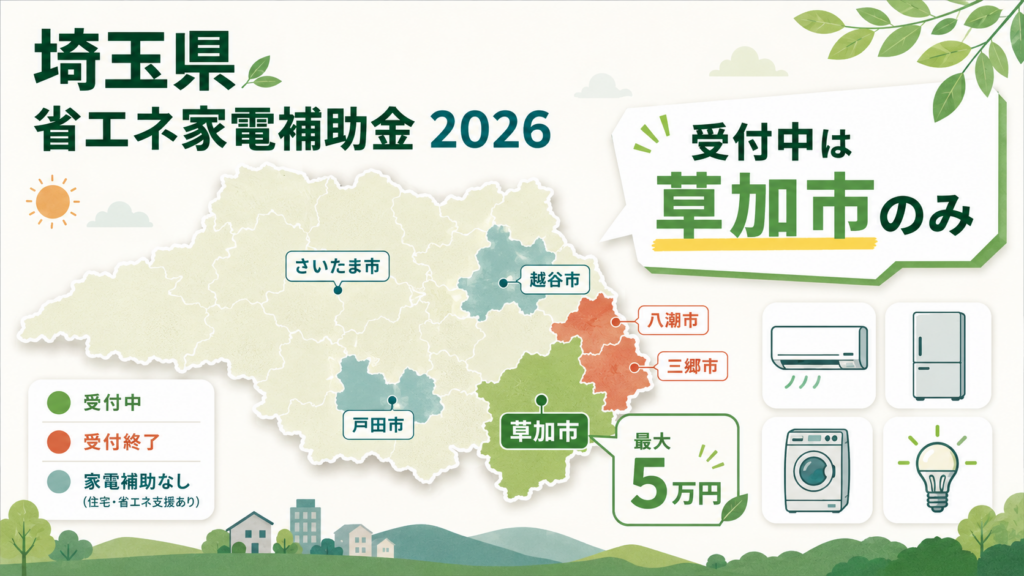 埼玉県
省エネ家電補助金 2026

受付中は
草加市のみ

さいたま市
越谷市
八潮市
三郷市
戸田市
草加市

最大
5万円

受付中
受付終了
家電補助なし
(住宅・省エネ支援あり)